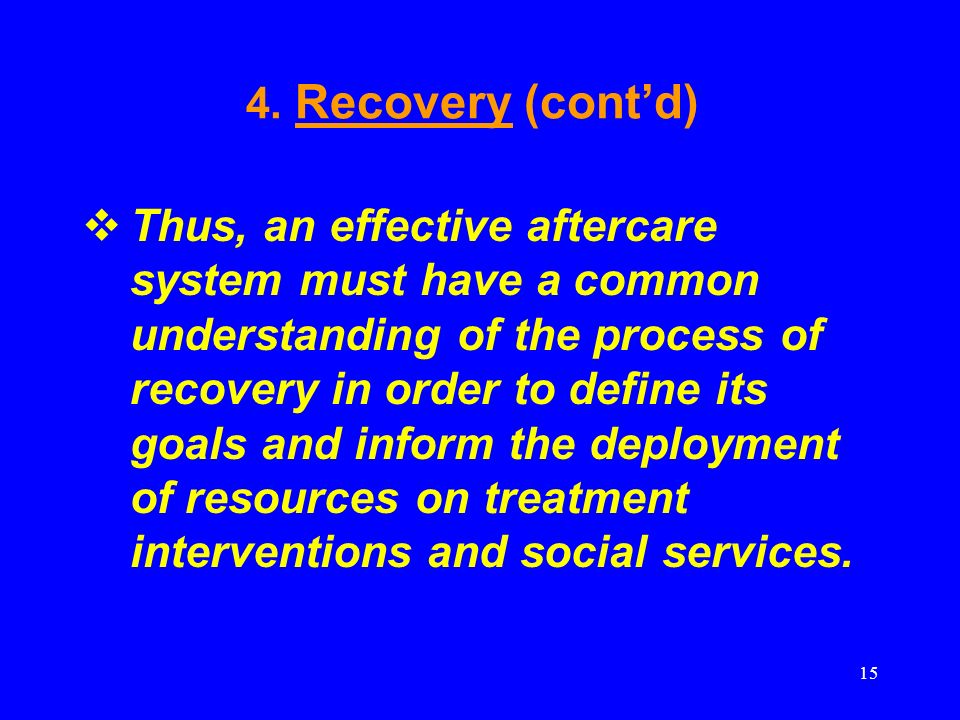 4. Recovery (cont’d)

❖ Thus, an effective aftercare system must have a common understanding of the process of recovery in order to define its goals and inform the deployment of resources on treatment interventions and social services.

15